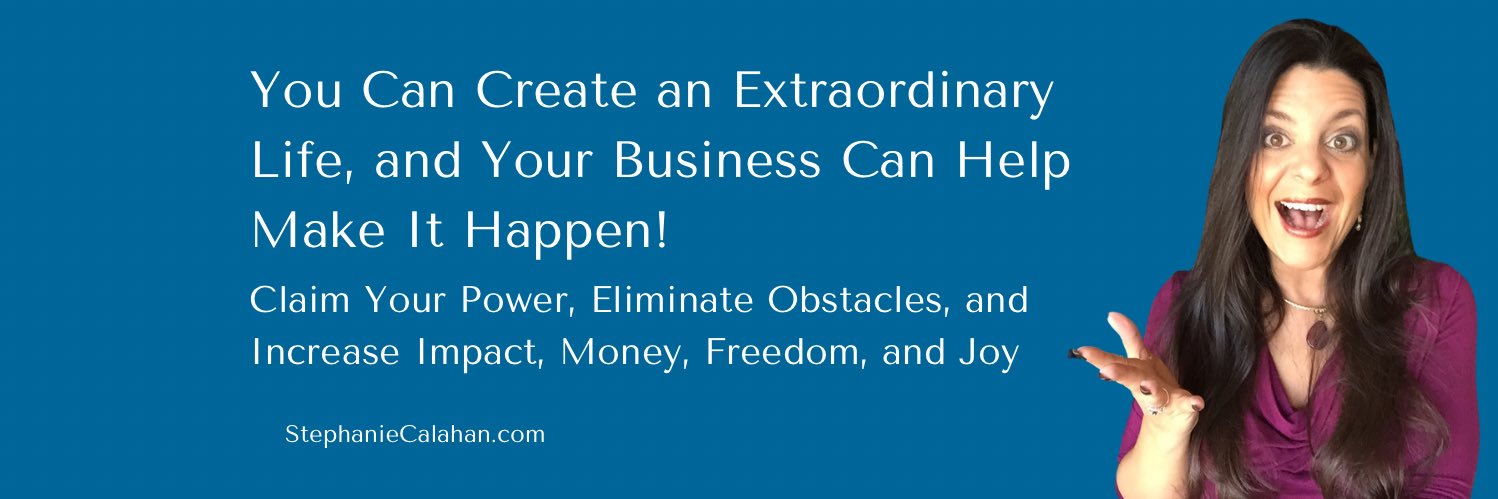 You Can Create an Extraordinary Life, and Your Business Can Help Make It Happen!

Claim Your Power, Eliminate Obstacles, and Increase Impact, Money, Freedom, and Joy

StephanieCalahan.com